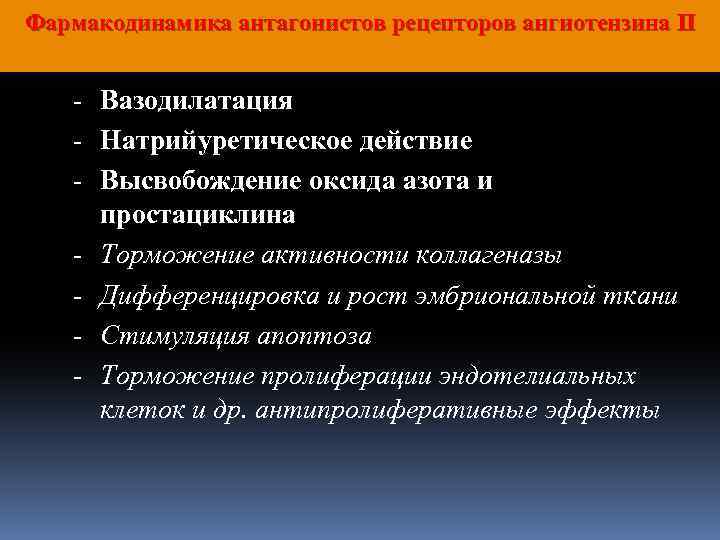 Фармакодинамика антагонистов рецепторов ангиотензина II

- Вазодилатация
- Натрийуретическое действие
- Высвобождение оксида азота и простациклина
- Торможение активности коллагеназы
- Дифференцировка и рост эмбриональной ткани
- Стимуляция апоптоза
- Торможение пролиферации эндотелиальных клеток и др. антипролиферативные эффекты